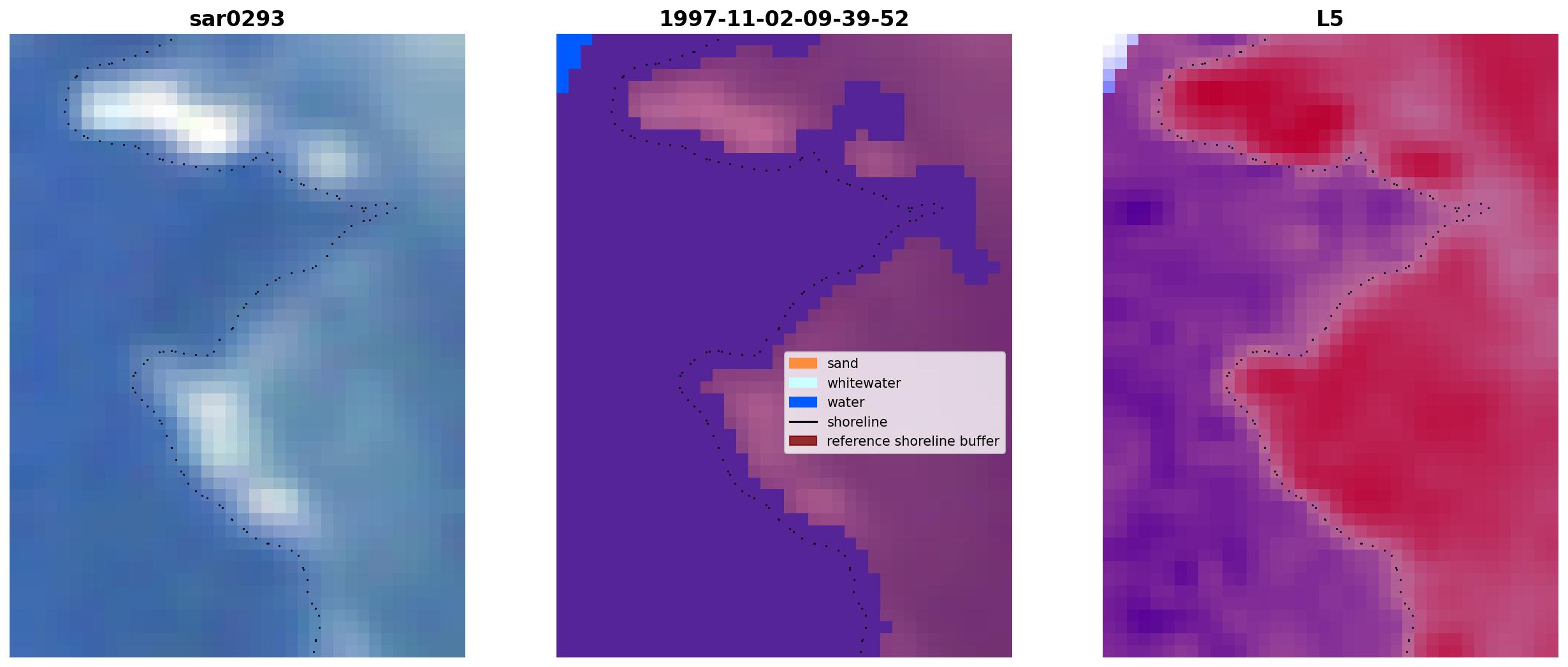 sar0293

1997-11-02-09-39-52

sand
whitewater
water
shoreline
reference shoreline buffer

L5